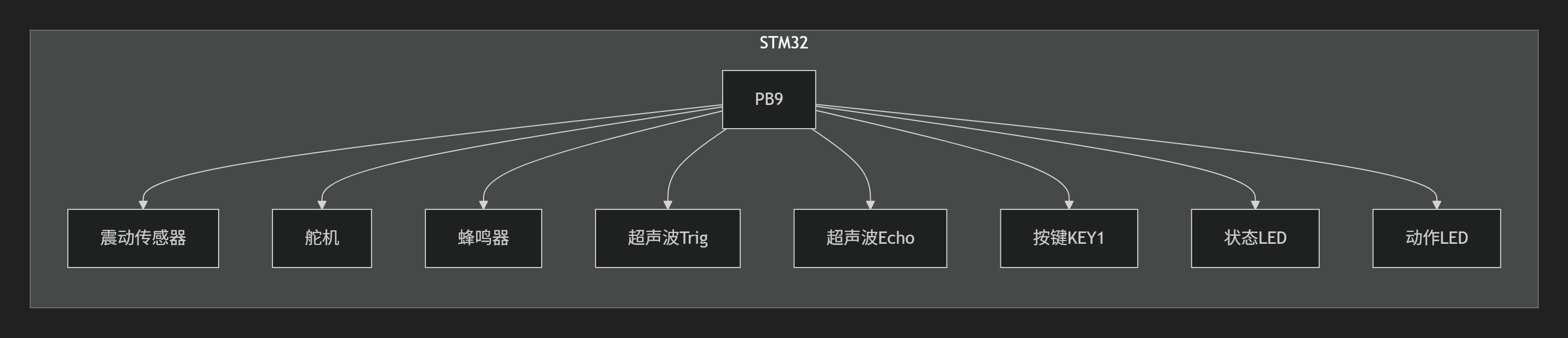 STM32

PB9

震动传感器

舵机

蜂鸣器

超声波Trig

超声波Echo

按键KEY1

状态LED

动作LED